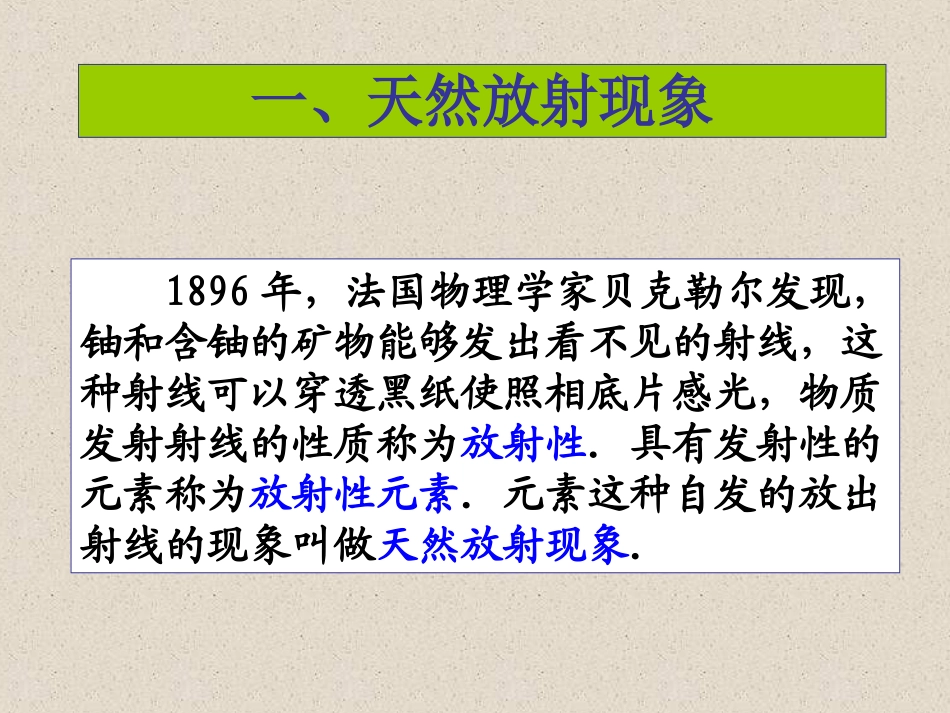 一、天然放射现象

1896 年，法国物理学家贝克勒尔发现，铀和含铀的矿物能够发出看不见的射线，这种射线可以穿透黑纸使照相底片感光，物质发射射线的性质称为放射性．具有发射性的元素称为放射性元素．元素这种自发的放出射线的现象叫做天然放射现象．